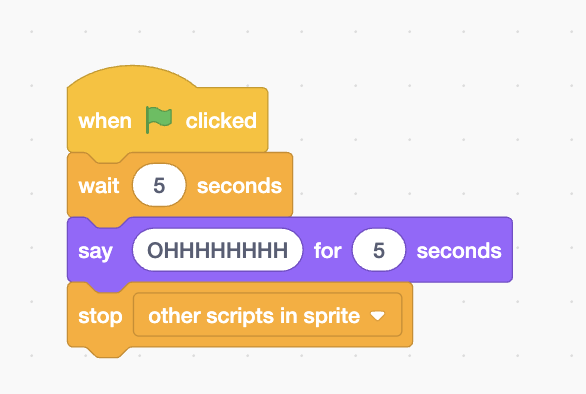 when clicked

wait 5 seconds

say OHHHHHHHH for 5 seconds

stop other scripts in sprite